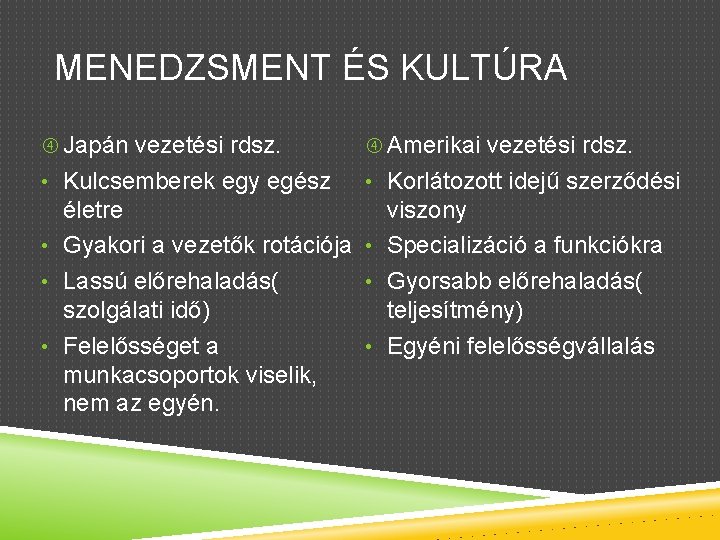 MENEDZSMENT ÉS KULTÚRA

④ Japán vezetési rdsz.

• Kulcsemberek egy egész életre

• Gyakori a vezetők rotációja

• Lassú előrehaladás( szolgálati idő)

• Felelősséget a munkacsoportok viselik, nem az egyén.

④ Amerikai vezetési rdsz.

• Korlátozott idejű szerződési viszony

• Specializáció a funkciókra

• Gyorsabb előrehaladás( teljesítmény)

• Egyéni felelősségvállalás